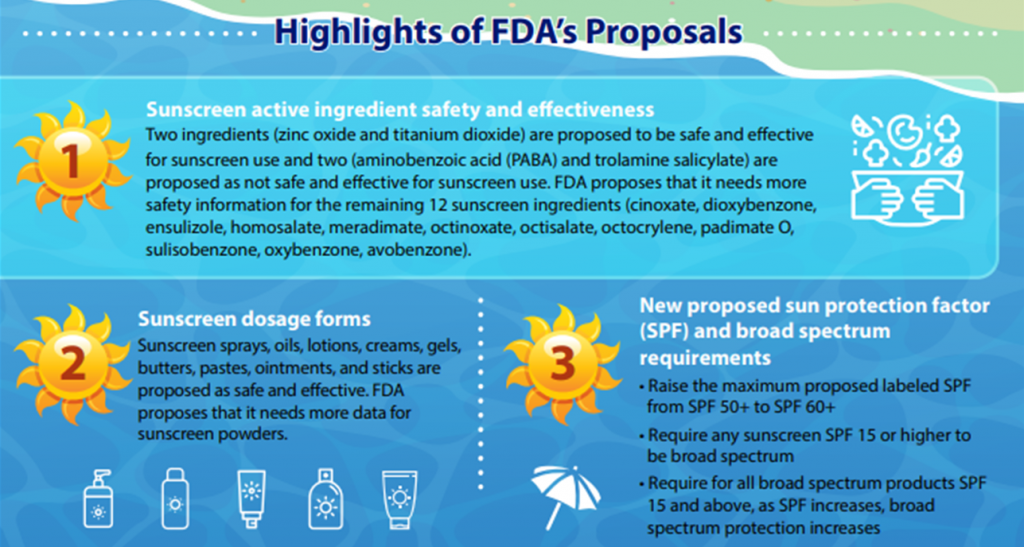 Highlights of FDA's Proposals

1

Sunscreen active ingredient safety and effectiveness

Two ingredients (zinc oxide and titanium dioxide) are proposed to be safe and effective for sunscreen use and two (aminobenzoic acid (PABA) and trolamine salicylate) are proposed as not safe and effective for sunscreen use. FDA proposes that it needs more safety information for the remaining 12 sunscreen ingredients (cinoxate, dioxybenzone, ensulizole, homosalate, meradimate, octinoxate, octisalate, octocrylene, padimate O, sulisobenzone, oxybenzone, avobenzone).

2

Sunscreen dosage forms

Sunscreen sprays, oils, lotions, creams, gels, butters, pastes, ointments, and sticks are proposed as safe and effective. FDA proposes that it needs more data for sunscreen powders.

3

New proposed sun protection factor (SPF) and broad spectrum requirements

• Raise the maximum proposed labeled SPF from SPF 50+ to SPF 60+

• Require any sunscreen SPF 15 or higher to be broad spectrum

• Require for all broad spectrum products SPF 15 and above, as SPF increases, broad spectrum protection increases